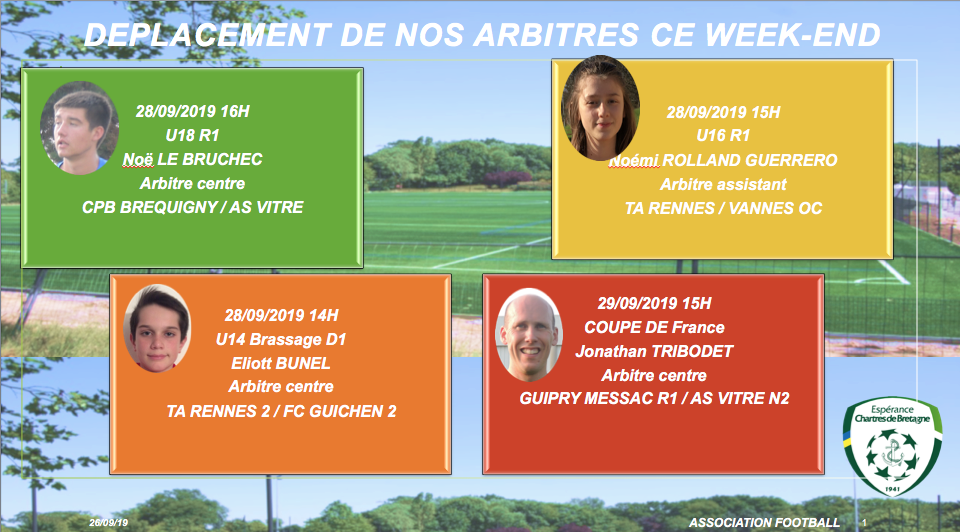 DEPLACEMENT DE NOS ARBITRES CE WEEK-END

28/09/2019 16H
U18 R1
Noë LE BRUCHEC
Arbitre centre
CPB BREQUIGNY / AS VITRE

28/09/2019 15H
U16 R1
Noémi ROLLAND GUERRERO
Arbitre assistant
TA RENNES / VANNES OC

28/09/2019 14H
U14 Brassage D1
Eliott BUNEL
Arbitre centre
TA RENNES 2 / FC GUICHEN 2

29/09/2019 15H
COUPE DE France
Jonathan TRIBODET
Arbitre centre
GUIPRY MESSAC R1 / AS VITRE N2

Espérance Chartres de Bretagne
1941

26/09/19

ASSOCIATION FOOTBALL 1